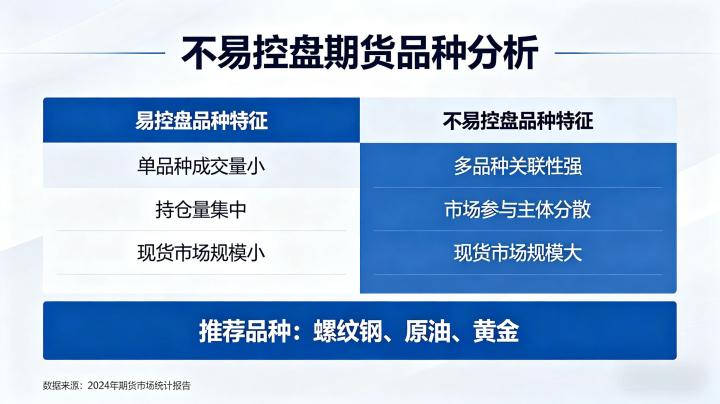 不易控盘期货品种分析

| 易控盘品种特征 | 不易控盘品种特征 |
|---|---|
| 单品种成交量小 | 多品种关联性强 |
| 持仓量集中 | 市场参与主体分散 |
| 现货市场规模小 | 现货市场规模大 |

推荐品种：螺纹钢、原油、黄金

数据来源：2024年期货市场统计报告